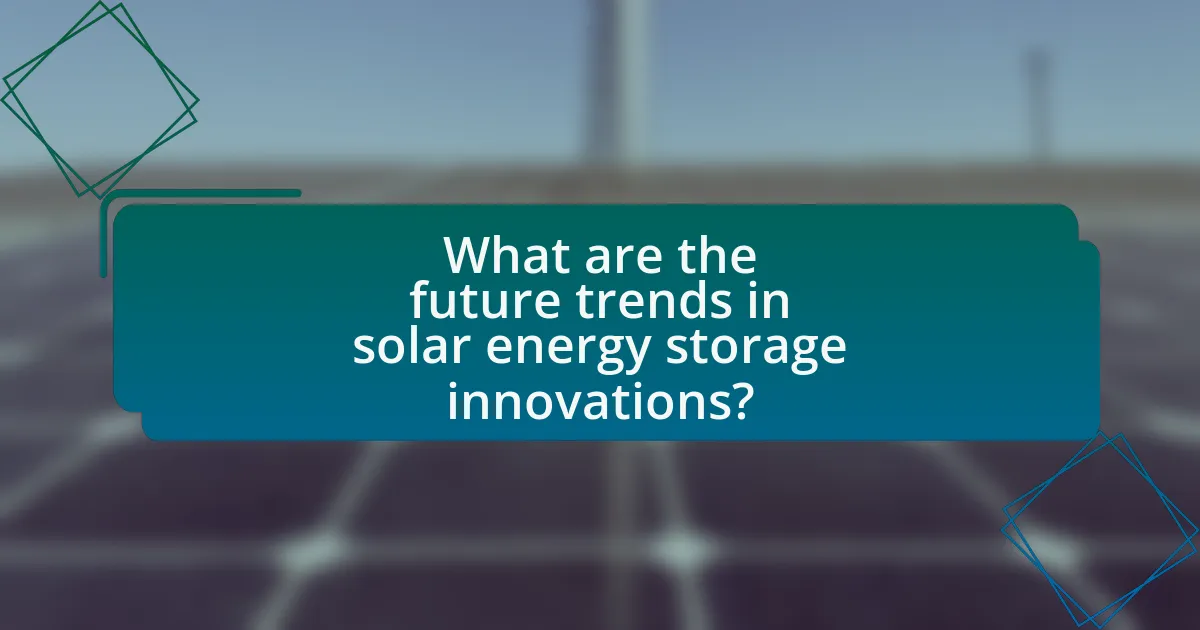 What are the future trends in solar energy storage innovations?